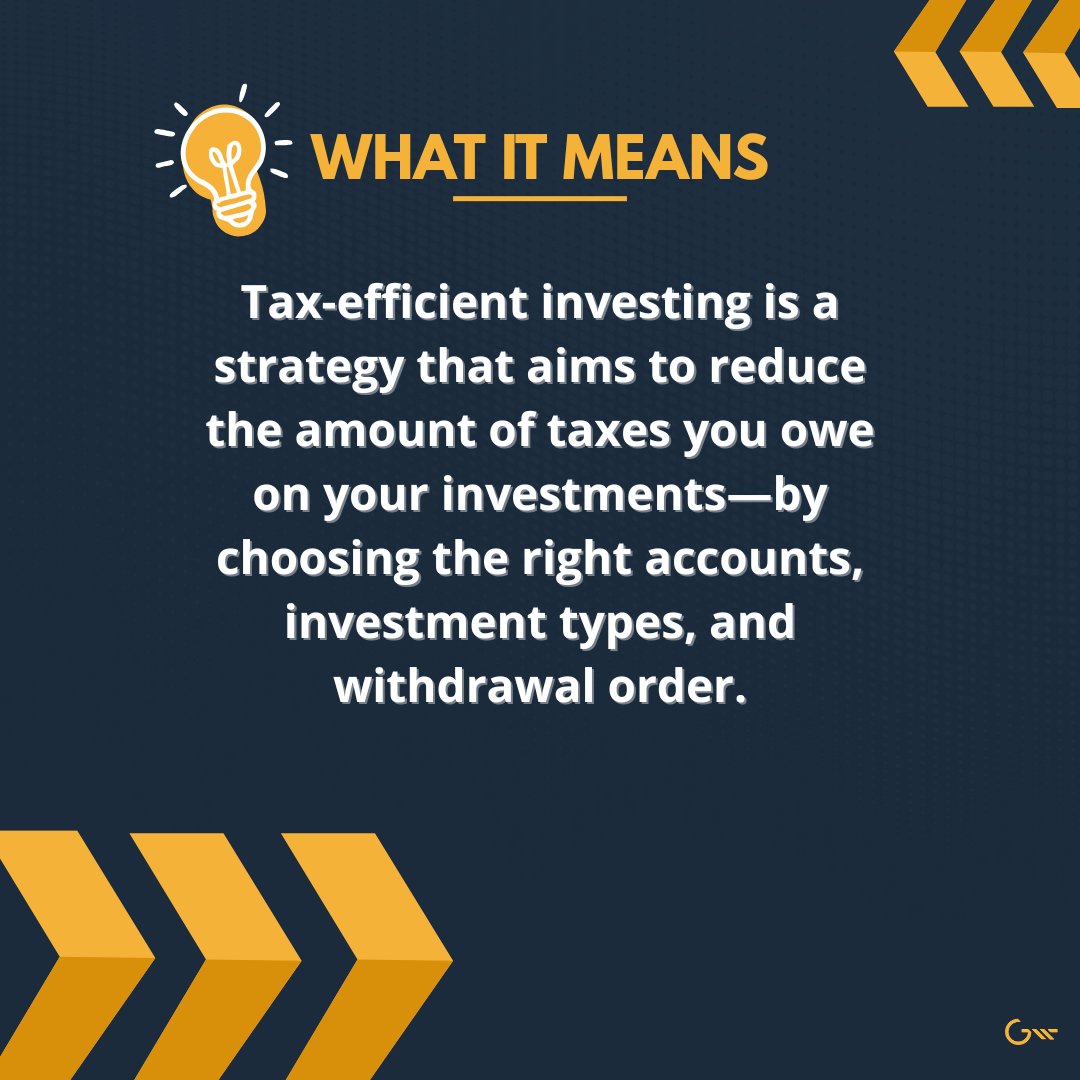 WHAT IT MEANS

Tax-efficient investing is a strategy that aims to reduce the amount of taxes you owe on your investments—by choosing the right accounts, investment types, and withdrawal order.